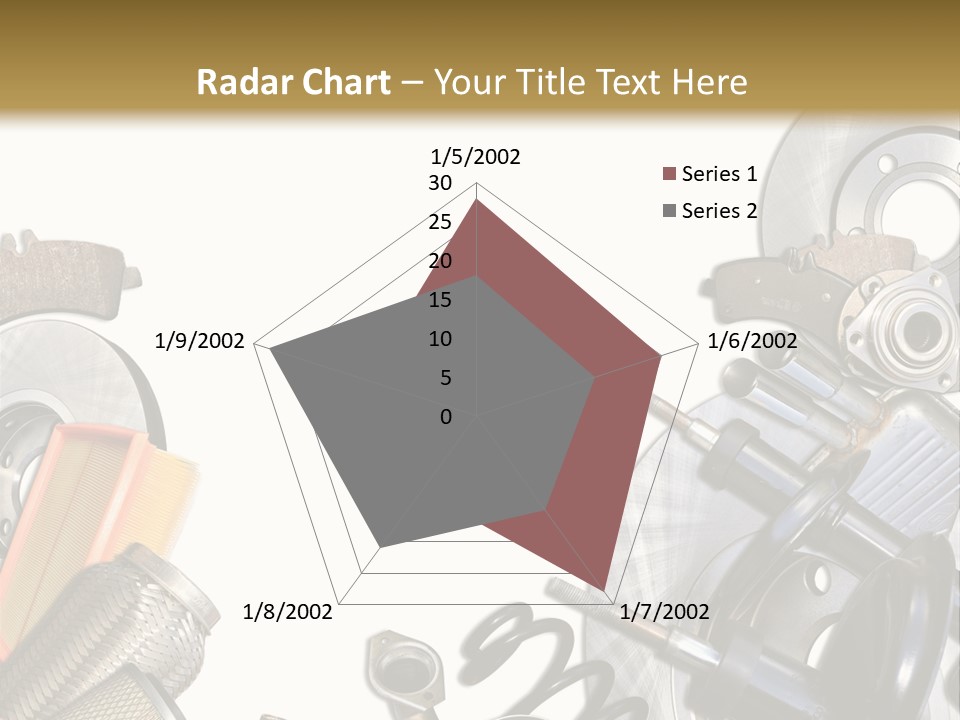 Radar Chart – Your Title Text Here

1/5/2002
30
25
20
15
10
5
0
1/6/2002
1/7/2002
1/8/2002
1/9/2002

Series 1
Series 2